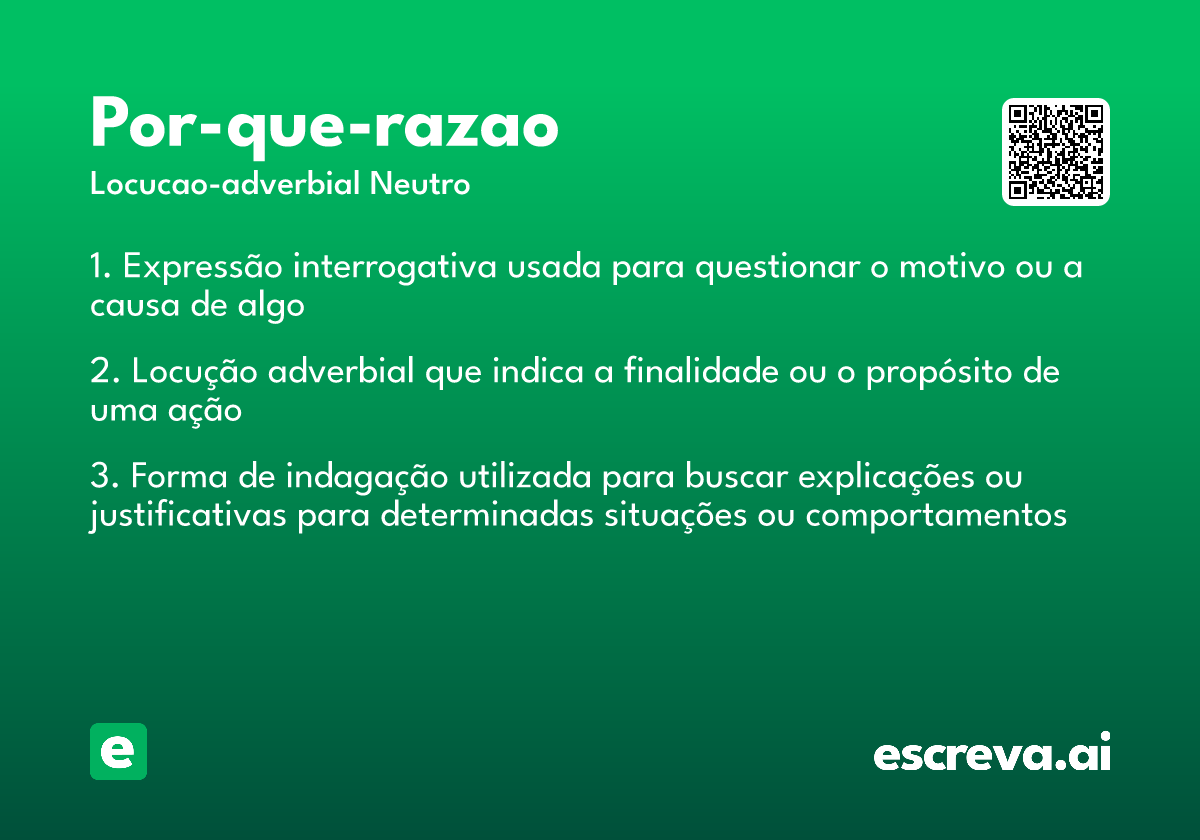 Por-que-razao

Locucao-adverbial Neutro

1. Expressão interrogativa usada para questionar o motivo ou a causa de algo

2. Locução adverbial que indica a finalidade ou o propósito de uma ação

3. Forma de indagação utilizada para buscar explicações ou justificativas para determinadas situações ou comportamentos

e

escreva.ai